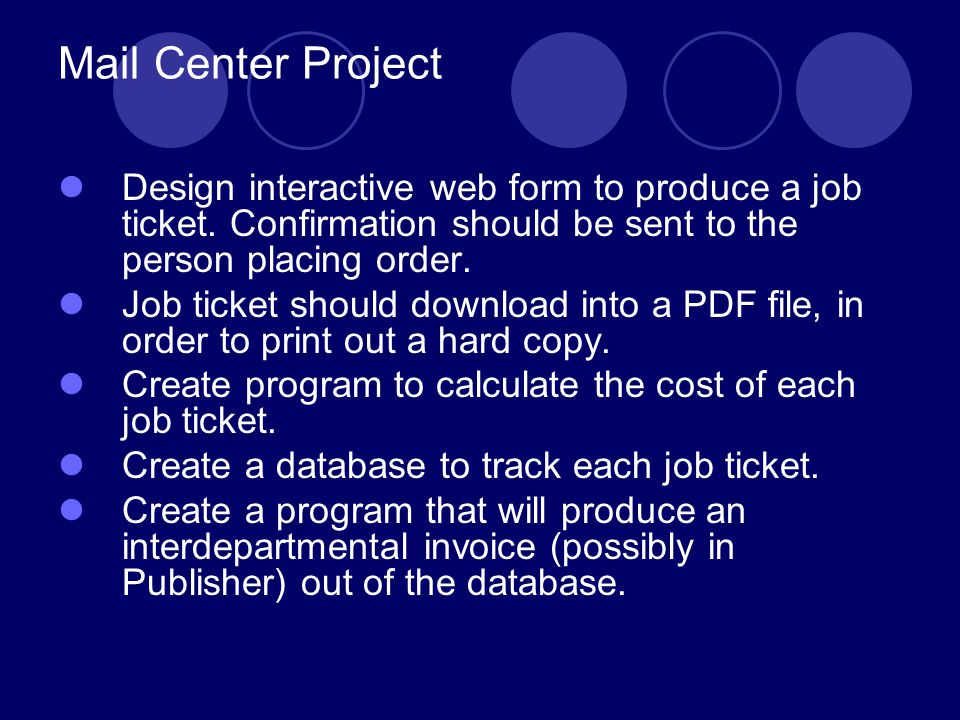 Mail Center Project

- Design interactive web form to produce a job ticket. Confirmation should be sent to the person placing order.
- Job ticket should download into a PDF file, in order to print out a hard copy.
- Create program to calculate the cost of each job ticket.
- Create a database to track each job ticket.
- Create a program that will produce an interdepartmental invoice (possibly in Publisher) out of the database.